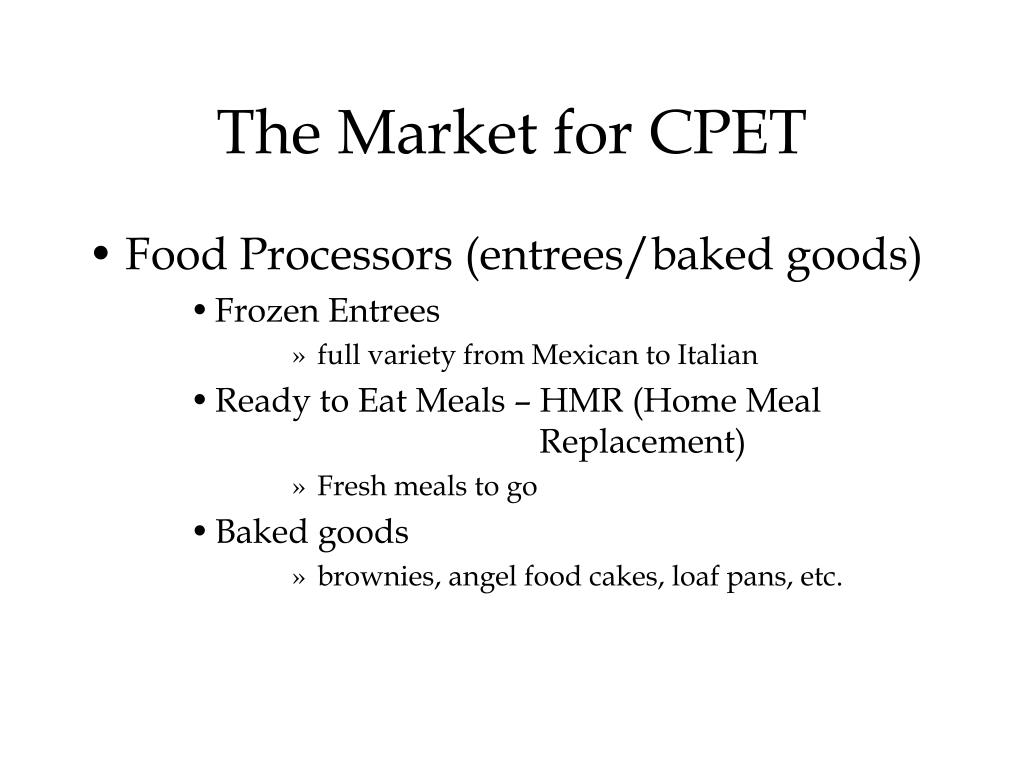 The Market for CPET

• Food Processors (entrees/baked goods)
• Frozen Entrees
» full variety from Mexican to Italian
• Ready to Eat Meals – HMR (Home Meal Replacement)
» Fresh meals to go
• Baked goods
» brownies, angel food cakes, loaf pans, etc.